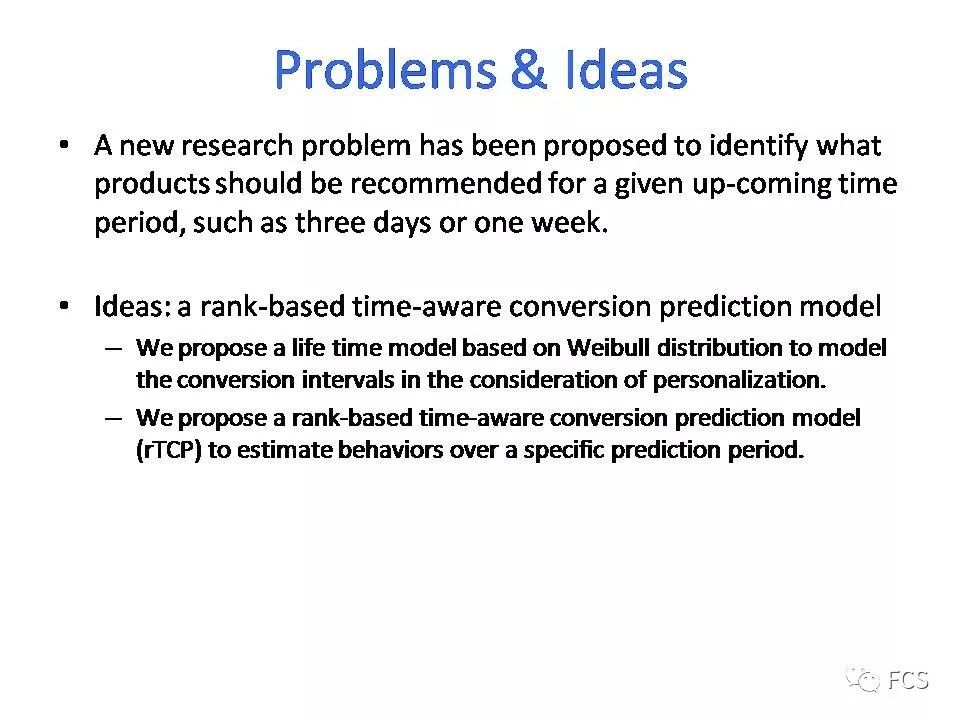 Problems & Ideas

• A new research problem has been proposed to identify what products should be recommended for a given up-coming time period, such as three days or one week.

• Ideas: a rank-based time-aware conversion prediction model
– We propose a life time model based on Weibull distribution to model the conversion intervals in the consideration of personalization.
– We propose a rank-based time-aware conversion prediction model (rTCP) to estimate behaviors over a specific prediction period.

FCS